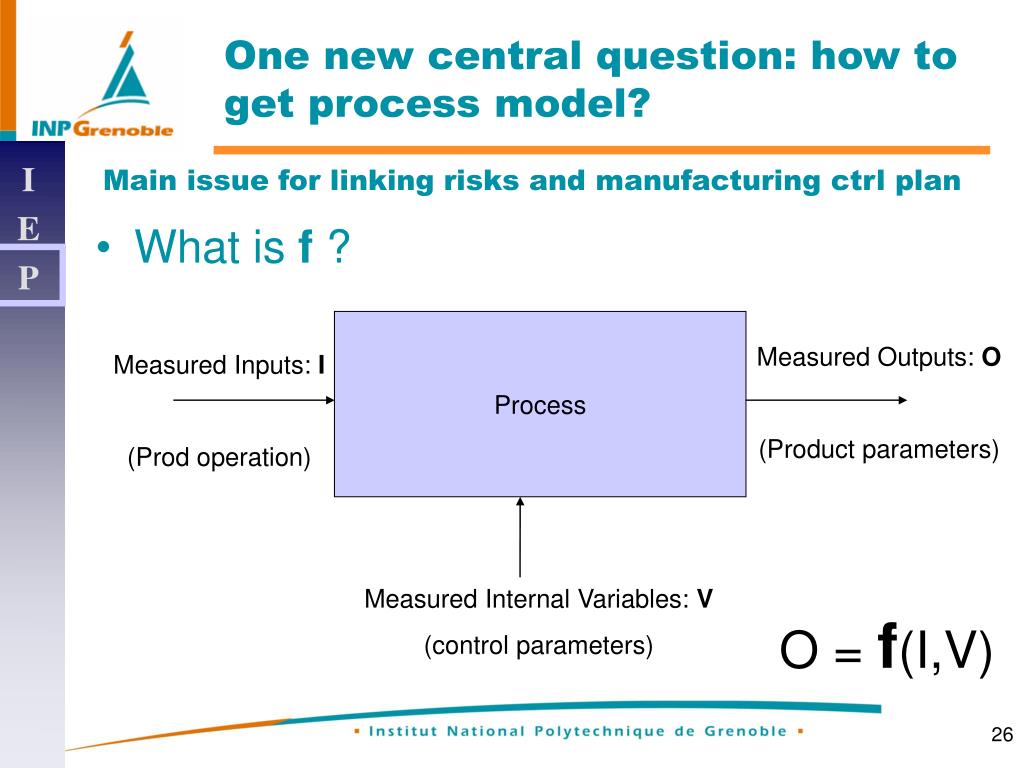 INP Grenoble

One new central question: how to get process model?

I
E
P

Main issue for linking risks and manufacturing ctrl plan

• What is **f** ?

Measured Inputs: **I**

(Prod operation)

Process

Measured Outputs: **O**

(Product parameters)

Measured Internal Variables: **V**

(control parameters)

O = **f**(I,V)

▪ Institut National Polytechnique de Grenoble ▪

26